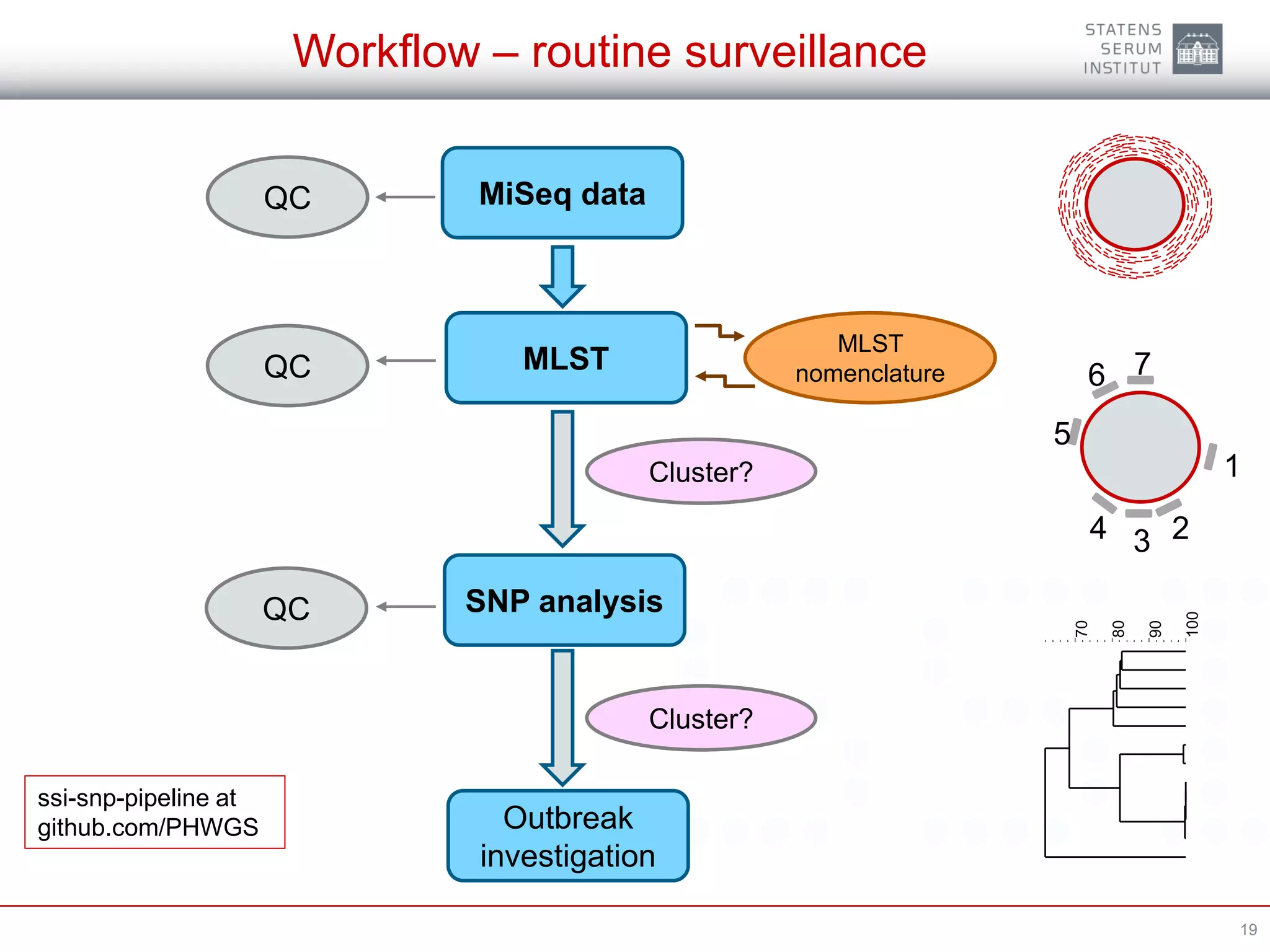 Workflow – routine surveillance

STATENS SERUM INSTITUT

QC

MiSeq data

QC

MLST

MLST nomenclature

Cluster?

QC

SNP analysis

Cluster?

Outbreak investigation

ssi-snp-pipeline at github.com/PHWGS

6 7 5 1 4 3 2

70 80 90 100

19